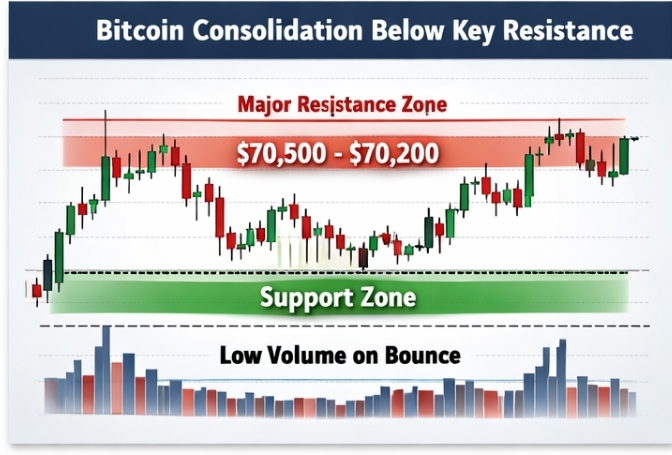 Bitcoin Consolidation Below Key Resistance

Major Resistance Zone

$70,500 - $70,200

Support Zone

Low Volume on Bounce